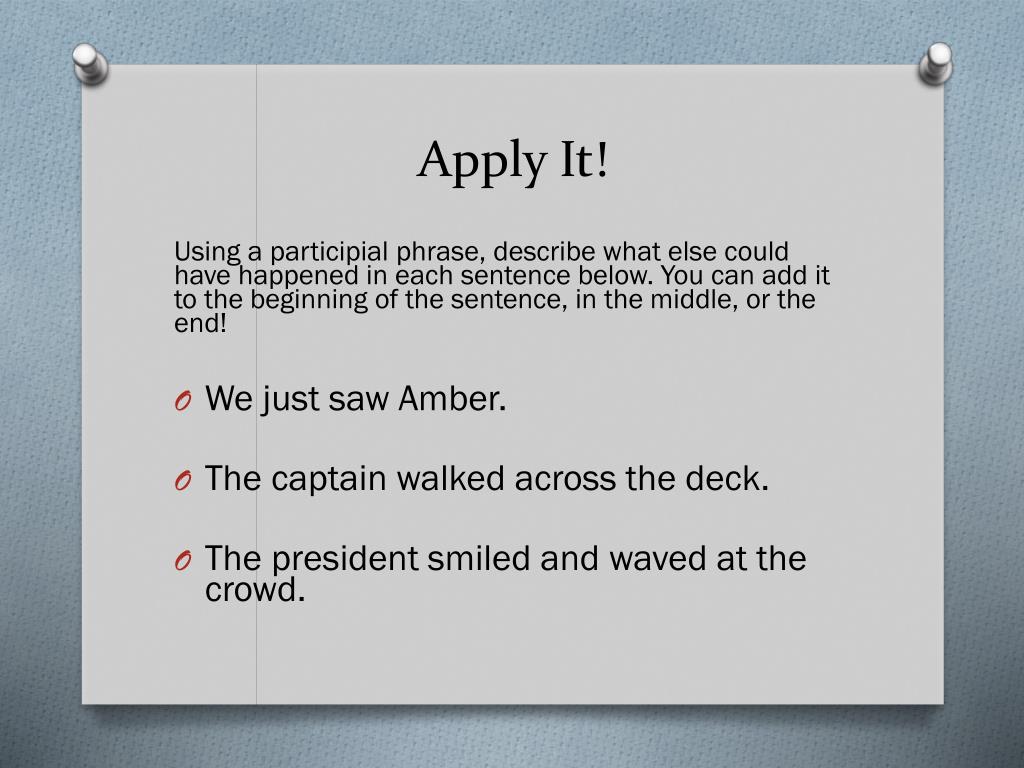 Apply It!

Using a participial phrase, describe what else could have happened in each sentence below. You can add it to the beginning of the sentence, in the middle, or the end!

O We just saw Amber.

O The captain walked across the deck.

O The president smiled and waved at the crowd.